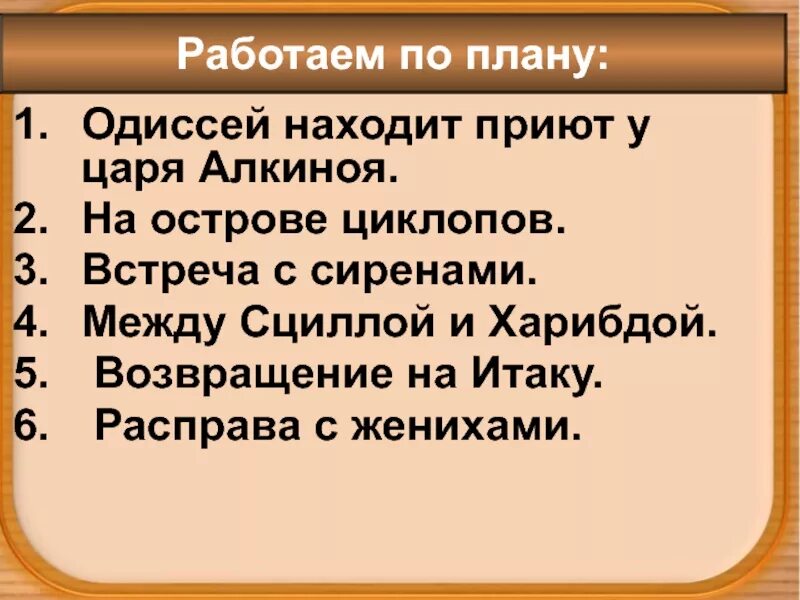 Работаем по плану:

1. Одиссей находит приют у царя Алкиноя.
2. На острове циклопов.
3. Встреча с сиренами.
4. Между Сциллой и Харибдой.
5. Возвращение на Итаку.
6. Расправа с женихами.